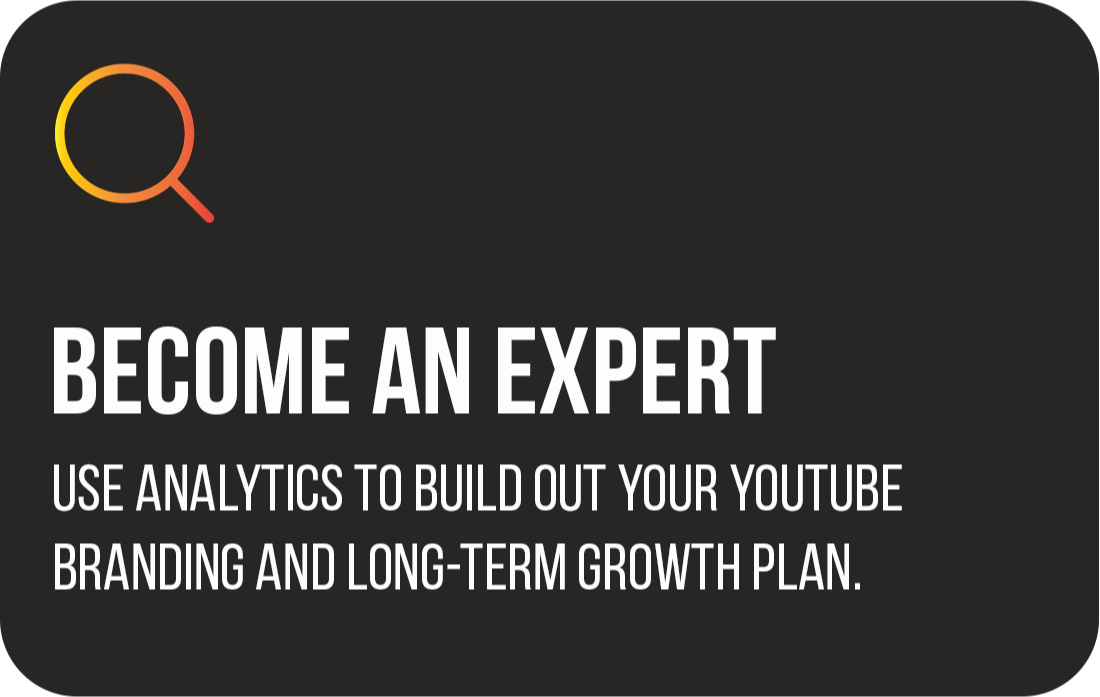 BECOME AN EXPERT

USE ANALYTICS TO BUILD OUT YOUR YOUTUBE BRANDING AND LONG-TERM GROWTH PLAN.